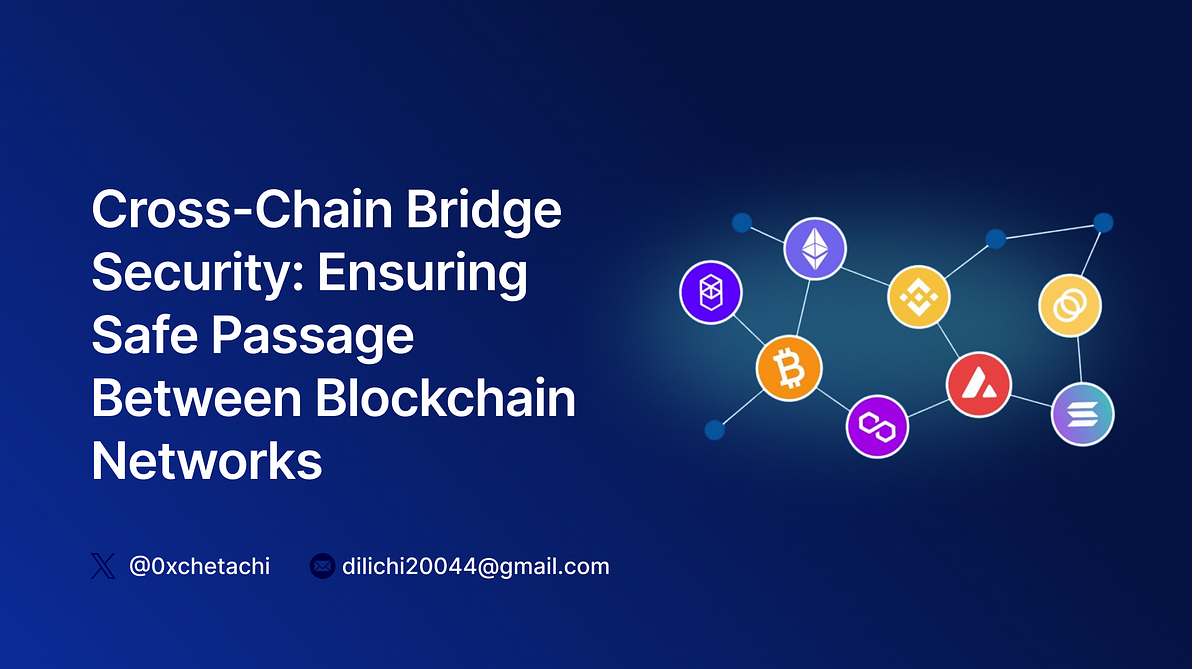 Cross-Chain Bridge Security: Ensuring Safe Passage Between Blockchain Networks

@0xchetachi dilichi20044@gmail.com